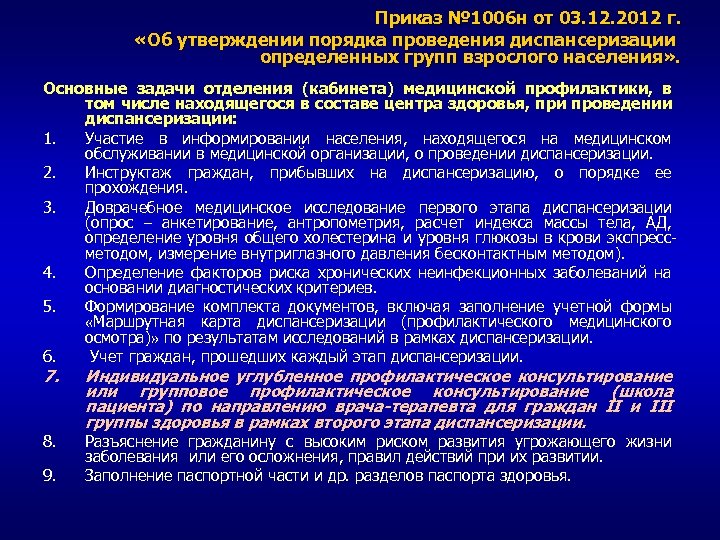 Приказ №1006н от 03.12.2012 г.
«Об утверждении порядка проведения диспансеризации определенных групп взрослого населения».

Основные задачи отделения (кабинета) медицинской профилактики, в том числе находящегося в составе центра здоровья, при проведении диспансеризации:

1. Участие в информировании населения, находящегося на медицинском обслуживании в медицинской организации, о проведении диспансеризации.
2. Инструктаж граждан, прибывших на диспансеризацию, о порядке ее прохождения.
3. Доврачебное медицинское исследование первого этапа диспансеризации (опрос – анкетирование, антропометрия, расчет индекса массы тела, АД, определение уровня общего холестерина и уровня глюкозы в крови экспресс-методом, измерение внутриглазного давления бесконтактным методом).
4. Определение факторов риска хронических неинфекционных заболеваний на основании диагностических критериев.
5. Формирование комплекта документов, включая заполнение учетной формы «Маршрутная карта диспансеризации (профилактического медицинского осмотра)» по результатам исследований в рамках диспансеризации.
6. Учет граждан, прошедших каждый этап диспансеризации.
7. Индивидуальное углубленное профилактическое консультирование или групповое профилактическое консультирование (школа пациента) по направлению врача-терапевта для граждан II и III группы здоровья в рамках второго этапа диспансеризации.
8. Разъяснение гражданину с высоким риском развития угрожающего жизни заболевания или его осложнения, правил действий при их развитии.
9. Заполнение паспортной части и др. разделов паспорта здоровья.